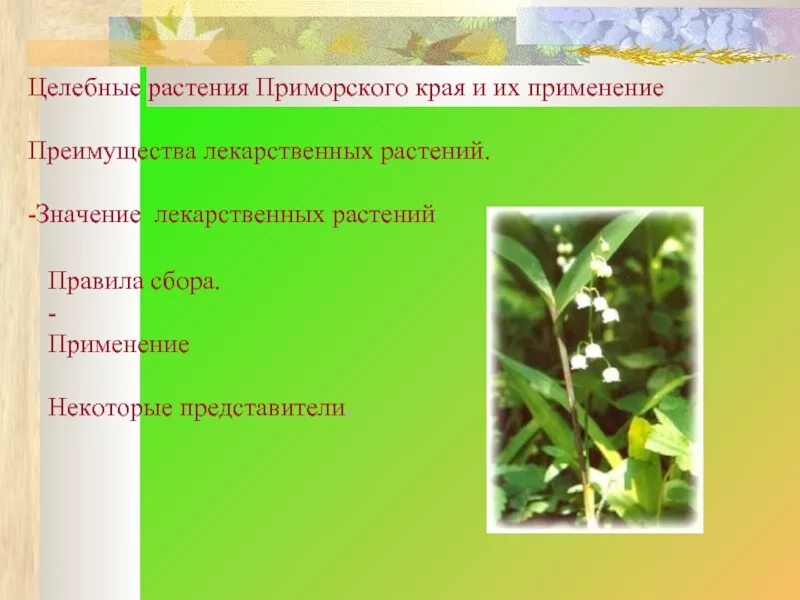 Целебные растения Приморского края и их применение

Преимущества лекарственных растений.

-Значение лекарственных растений

Правила сбора.
-
Применение

Некоторые представители.